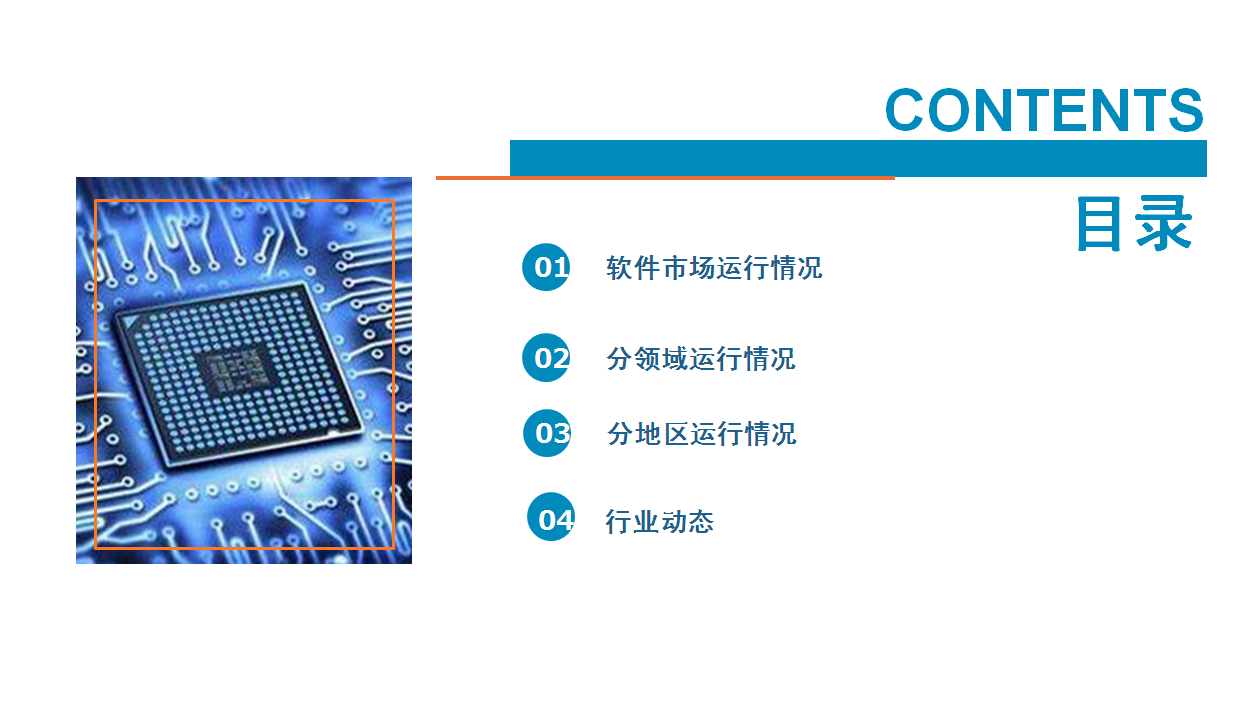 CONTENTS

目录

01 软件市场运行情况

02 分领域运行情况

03 分地区运行情况

04 行业动态